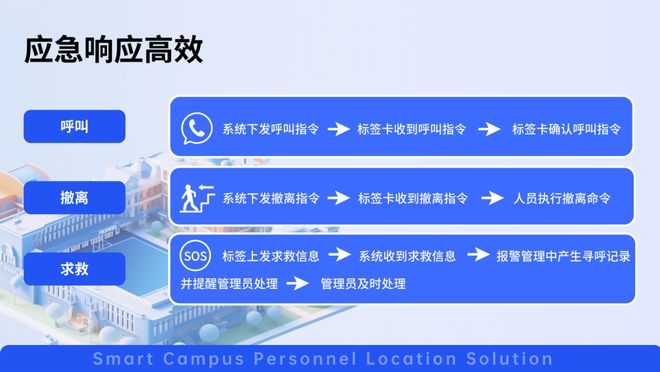 应急响应高效

呼叫

系统下发呼叫指令 → 标签卡收到呼叫指令 → 标签卡确认呼叫指令

撤离

系统下发撤离指令 → 标签卡收到撤离指令 → 人员执行撤离命令

求救

SOS 标签上发求救信息 → 系统收到求救信息 → 报警管理中产生寻呼记录并提醒管理员处理 → 管理员及时处理

Smart Campus Personnel Location Solution